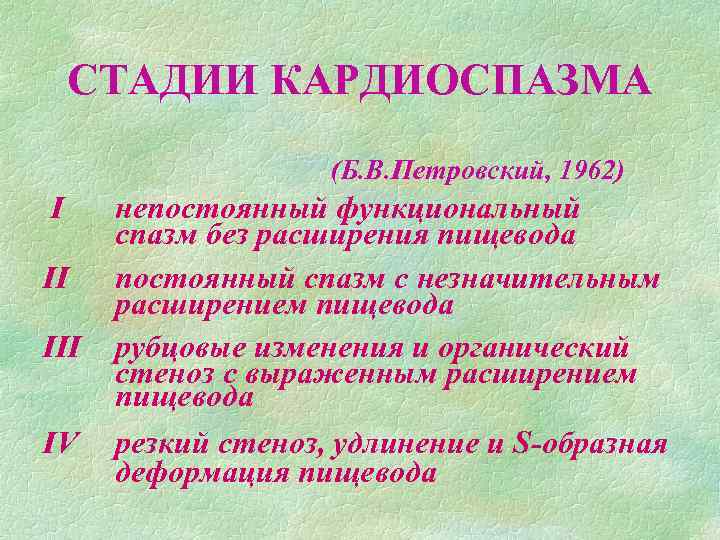 СТАДИИ КАРДИОСПАЗМА

(Б.В.Петровский, 1962)

I непостоянный функциональный спазм без расширения пищевода

II постоянный спазм с незначительным расширением пищевода

III рубцовые изменения и органический стеноз с выраженным расширением пищевода

IV резкий стеноз, удлинение и S-образная деформация пищевода